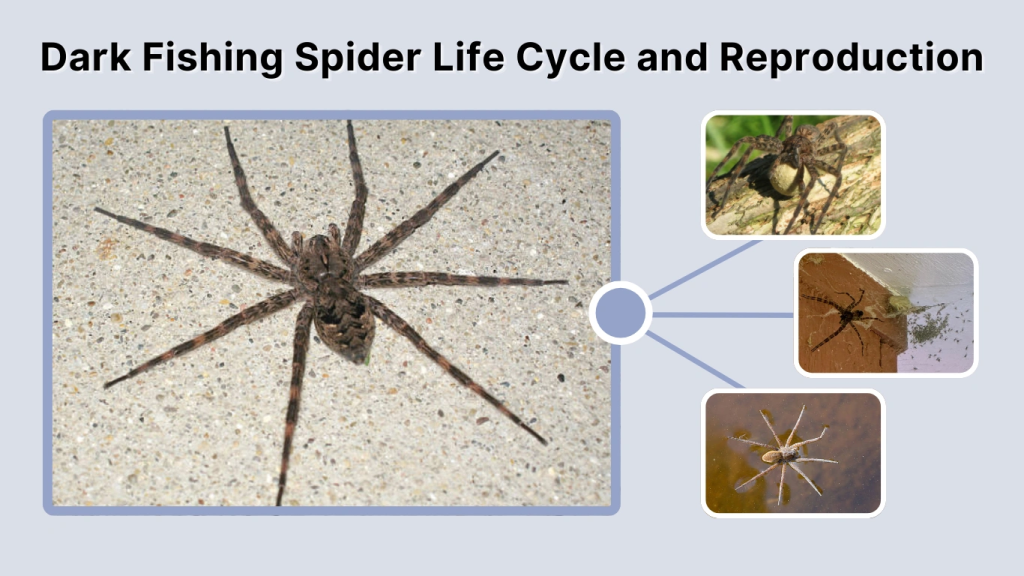 Dark Fishing Spider Life Cycle and Reproduction